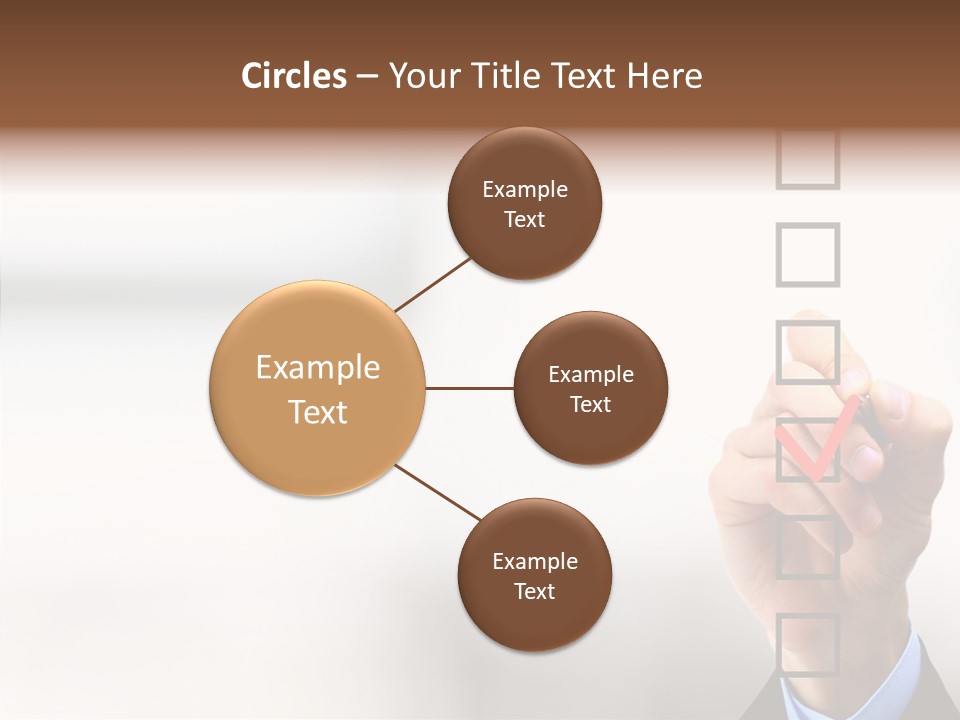 Circles – Your Title Text Here

Example Text

Example Text

Example Text

Example Text